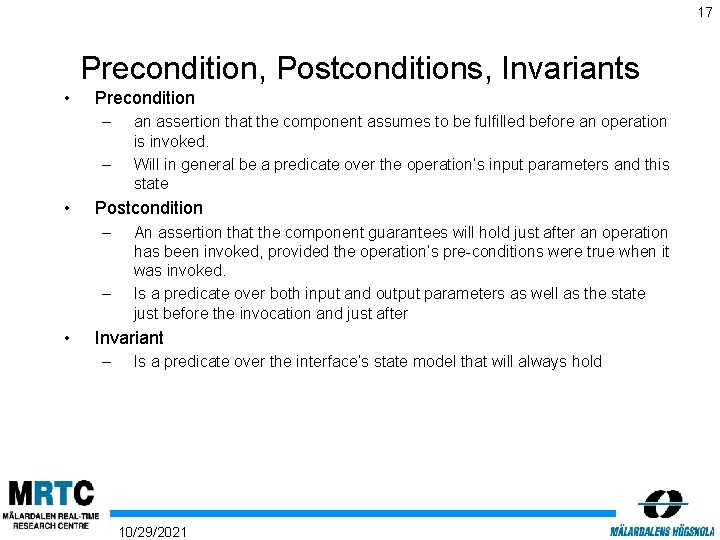 17

Precondition, Postconditions, Invariants

• Precondition
– an assertion that the component assumes to be fulfilled before an operation is invoked.
– Will in general be a predicate over the operation's input parameters and this state

• Postcondition
– An assertion that the component guarantees will hold just after an operation has been invoked, provided the operation's pre-conditions were true when it was invoked.
– Is a predicate over both input and output parameters as well as the state just before the invocation and just after

• Invariant
– Is a predicate over the interface's state model that will always hold

MRTC
MÄLARDALEN REAL-TIME RESEARCH CENTRE

10/29/2021

MÄLARDALENS HÖGSKOLA